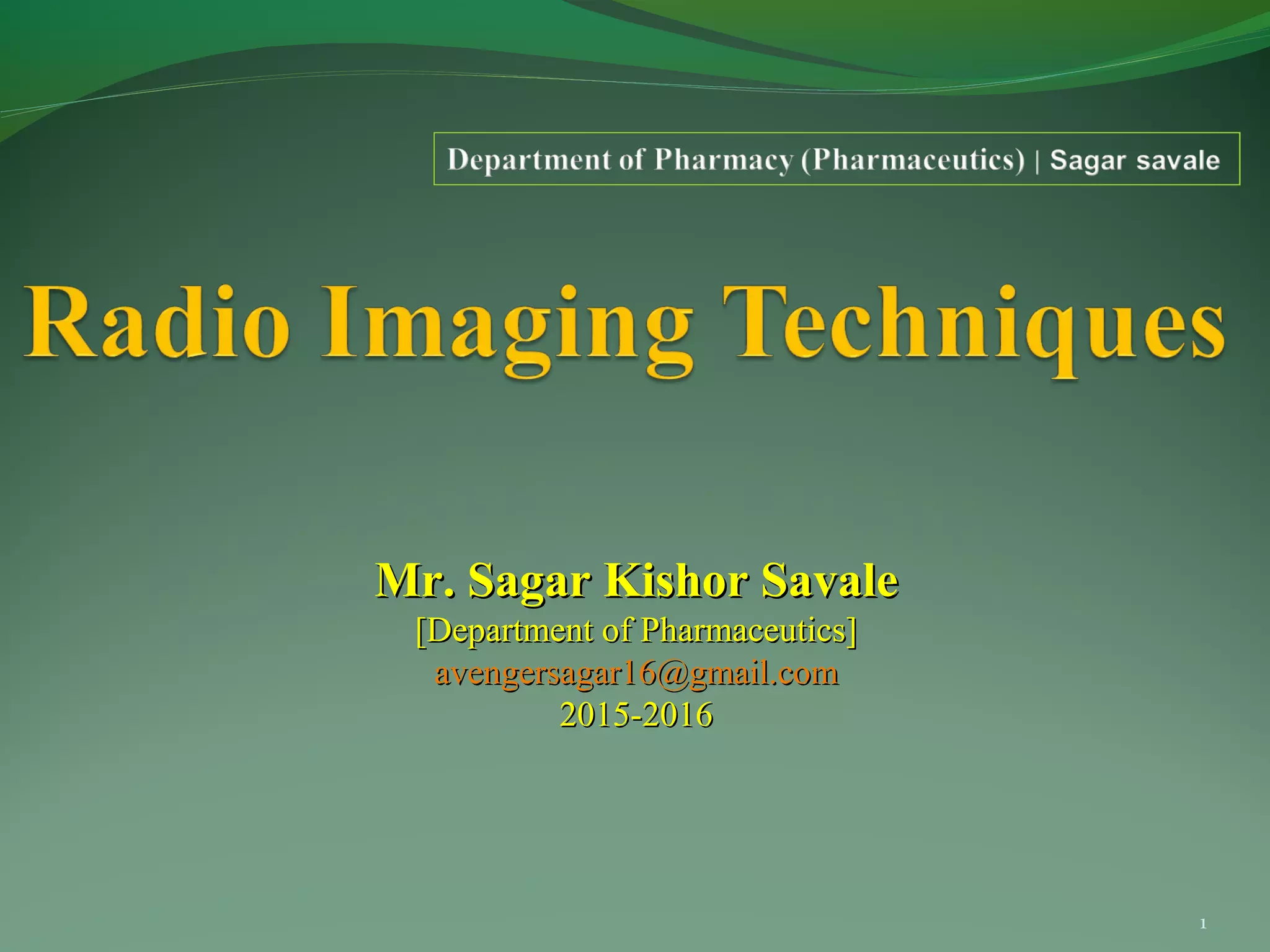 Department of Pharmacy (Pharmaceutics) | Sagar savale

Radio Imaging Techniques

Mr. Sagar Kishor Savale
[Department of Pharmaceutics]
avengersagar16@gmail.com
2015-2016

1